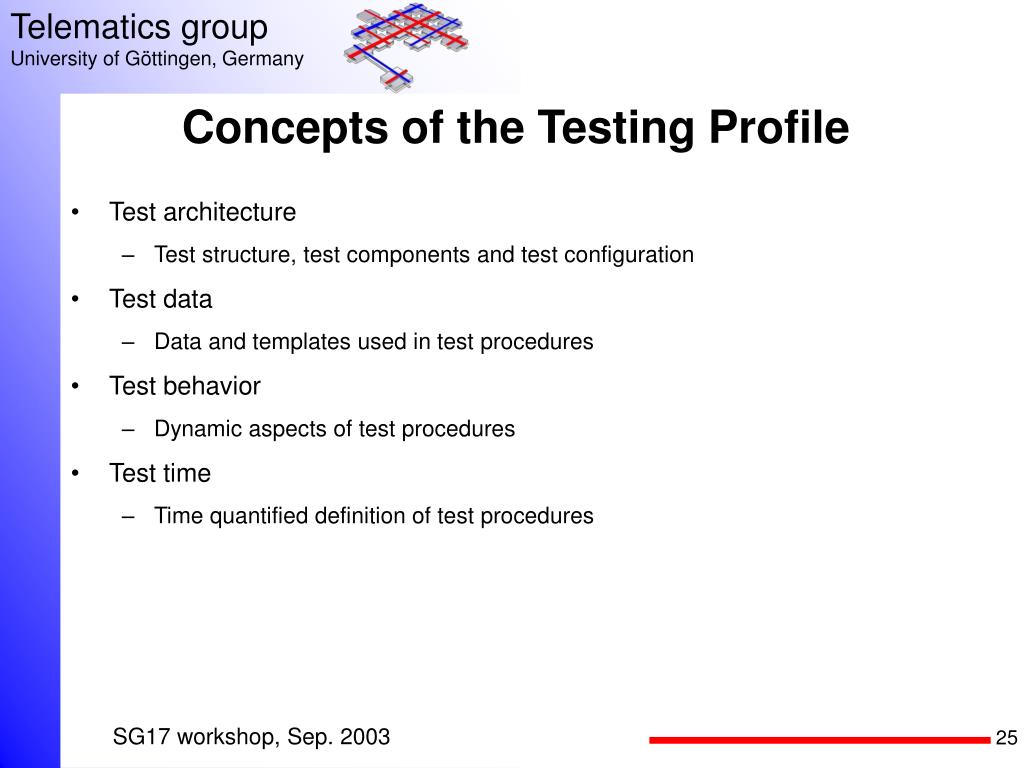 Telematics group
University of Göttingen, Germany

Concepts of the Testing Profile

• Test architecture
– Test structure, test components and test configuration
• Test data
– Data and templates used in test procedures
• Test behavior
– Dynamic aspects of test procedures
• Test time
– Time quantified definition of test procedures

SG17 workshop, Sep. 2003
25